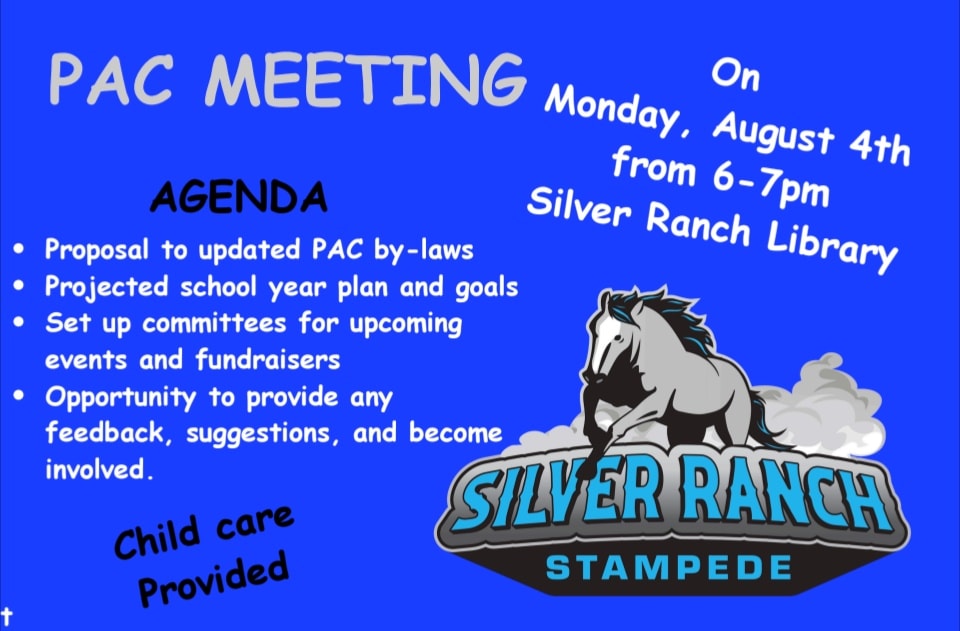 PAC MEETING

On
Monday, August 4th
from 6-7pm
Silver Ranch Library

AGENDA

• Proposal to updated PAC by-laws
• Projected school year plan and goals
• Set up committees for upcoming events and fundraisers
• Opportunity to provide any feedback, suggestions, and become involved.

Child care
Provided

SILVER RANCH
STAMPEDE